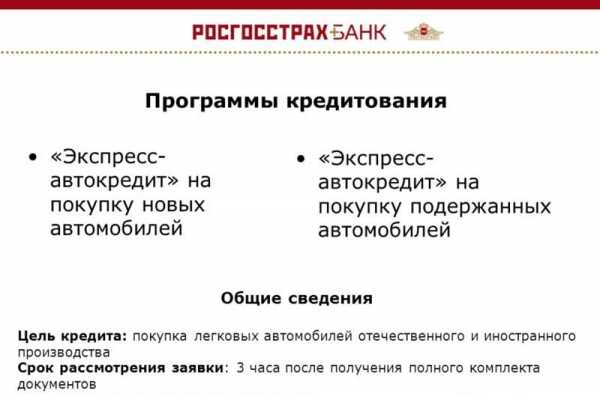 РОСГОССТРАХ БАНК

Программы кредитования

• «Экспресс-автокредит» на покупку новых автомобилей

• «Экспресс-автокредит» на покупку подержанных автомобилей

Общие сведения

Цель кредита: покупка легковых автомобилей отечественного и иностранного производства
Срок рассмотрения заявки: 3 часа после получения полного комплекта документов